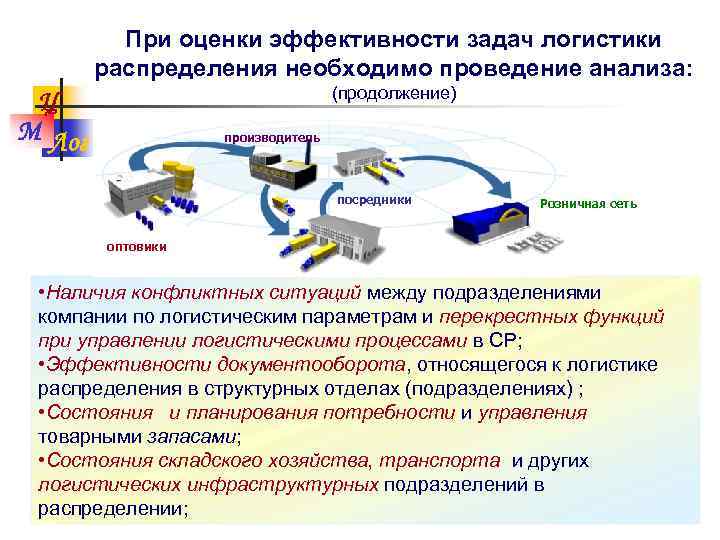 При оценки эффективности задач логистики распределения необходимо проведение анализа:
(продолжение)

Ц
М
Лог

производитель

посредники

Розничная сеть

оптовики

•Наличия конфликтных ситуаций между подразделениями компании по логистическим параметрам и перекрестных функций при управлении логистическими процессами в СР;
•Эффективности документооборота, относящегося к логистике распределения в структурных отделах (подразделениях) ;
•Состояния и планирования потребности и управления товарными запасами;
•Состояния складского хозяйства, транспорта и других логистических инфраструктурных подразделений в распределении;